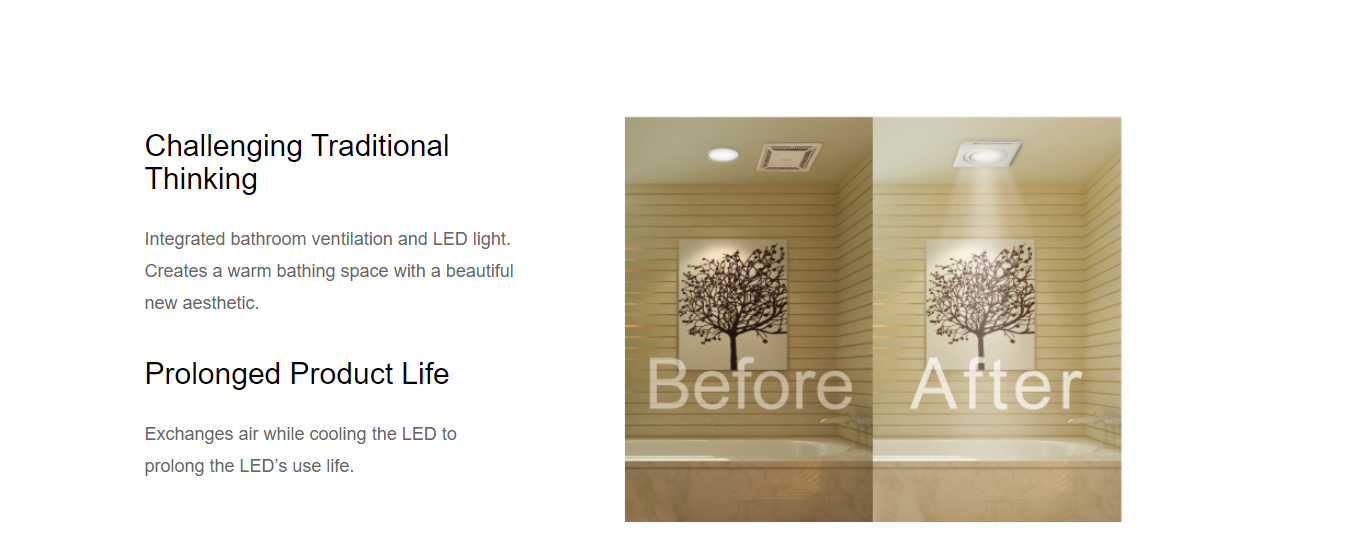 Challenging Traditional Thinking

Integrated bathroom ventilation and LED light. Creates a warm bathing space with a beautiful new aesthetic.

Prolonged Product Life

Exchanges air while cooling the LED to prolong the LED's use life.

Before

After